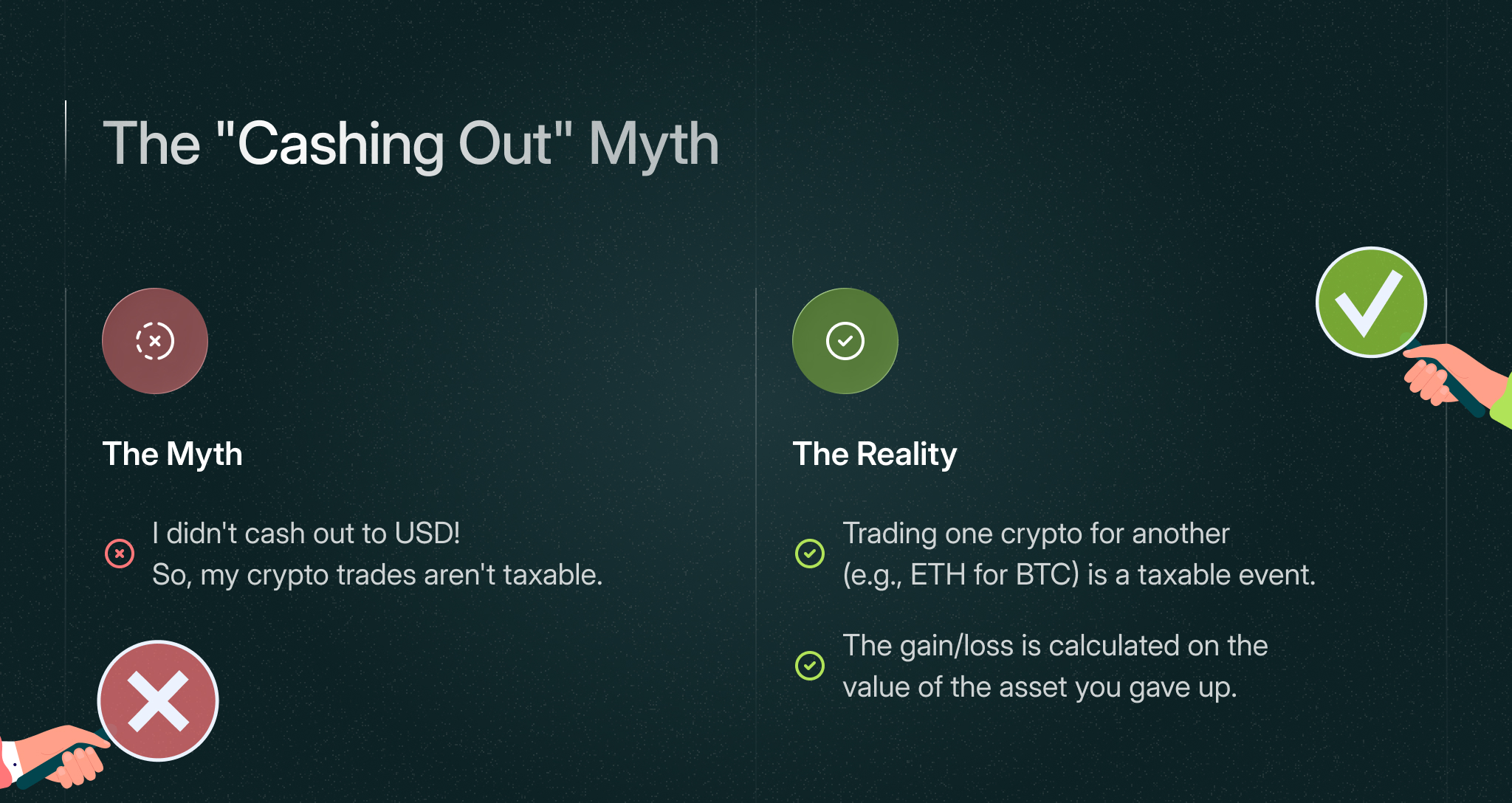 The "Cashing Out" Myth

The Myth

I didn't cash out to USD!
So, my crypto trades aren't taxable.

The Reality

Trading one crypto for another (e.g., ETH for BTC) is a taxable event.

The gain/loss is calculated on the value of the asset you gave up.